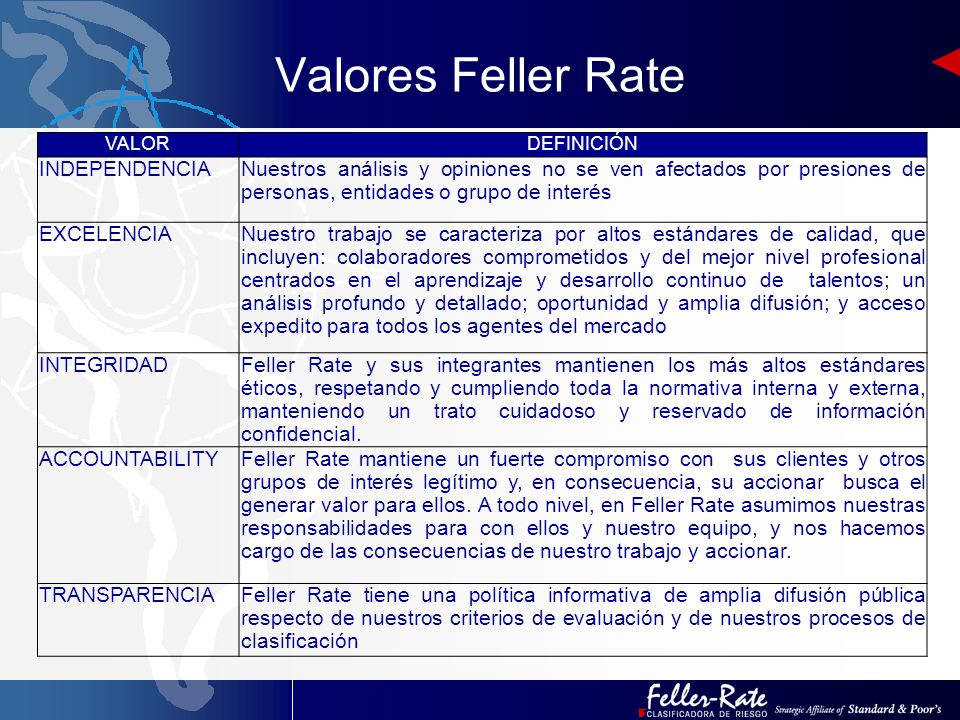 Valores Feller Rate

| VALOR | DEFINICIÓN |
|---|---|
| INDEPENDENCIA | Nuestros análisis y opiniones no se ven afectados por presiones de personas, entidades o grupo de interés |
| EXCELENCIA | Nuestro trabajo se caracteriza por altos estándares de calidad, que incluyen: colaboradores comprometidos y del mejor nivel profesional centrados en el aprendizaje y desarrollo continuo de talentos; un análisis profundo y detallado; oportunidad y amplia difusión; y acceso expedito para todos los agentes del mercado |
| INTEGRIDAD | Feller Rate y sus integrantes mantienen los más altos estándares éticos, respetando y cumpliendo toda la normativa interna y externa, manteniendo un trato cuidadoso y reservado de información confidencial. |
| ACCOUNTABILITY | Feller Rate mantiene un fuerte compromiso con sus clientes y otros grupos de interés legítimo y, en consecuencia, su accionar busca el generar valor para ellos. A todo nivel, en Feller Rate asumimos nuestras responsabilidades para con ellos y nuestro equipo, y nos hacemos cargo de las consecuencias de nuestro trabajo y accionar. |
| TRANSPARENCIA | Feller Rate tiene una política informativa de amplia difusión pública respecto de nuestros criterios de evaluación y de nuestros procesos de clasificación |

Feller-Rate CLASIFICADORA DE RIESGO Strategic Affiliate of Standard & Poor's